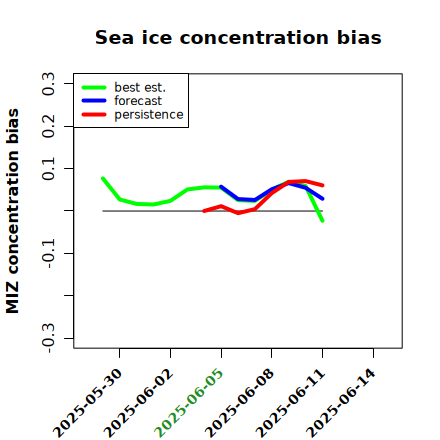 Sea ice concentration bias

best est.
forecast
persistence

MIZ concentration bias

0.3
0.2
0.1
-0.1
-0.3

2025-05-30
2025-06-02
2025-06-05
2025-06-08
2025-06-11
2025-06-14